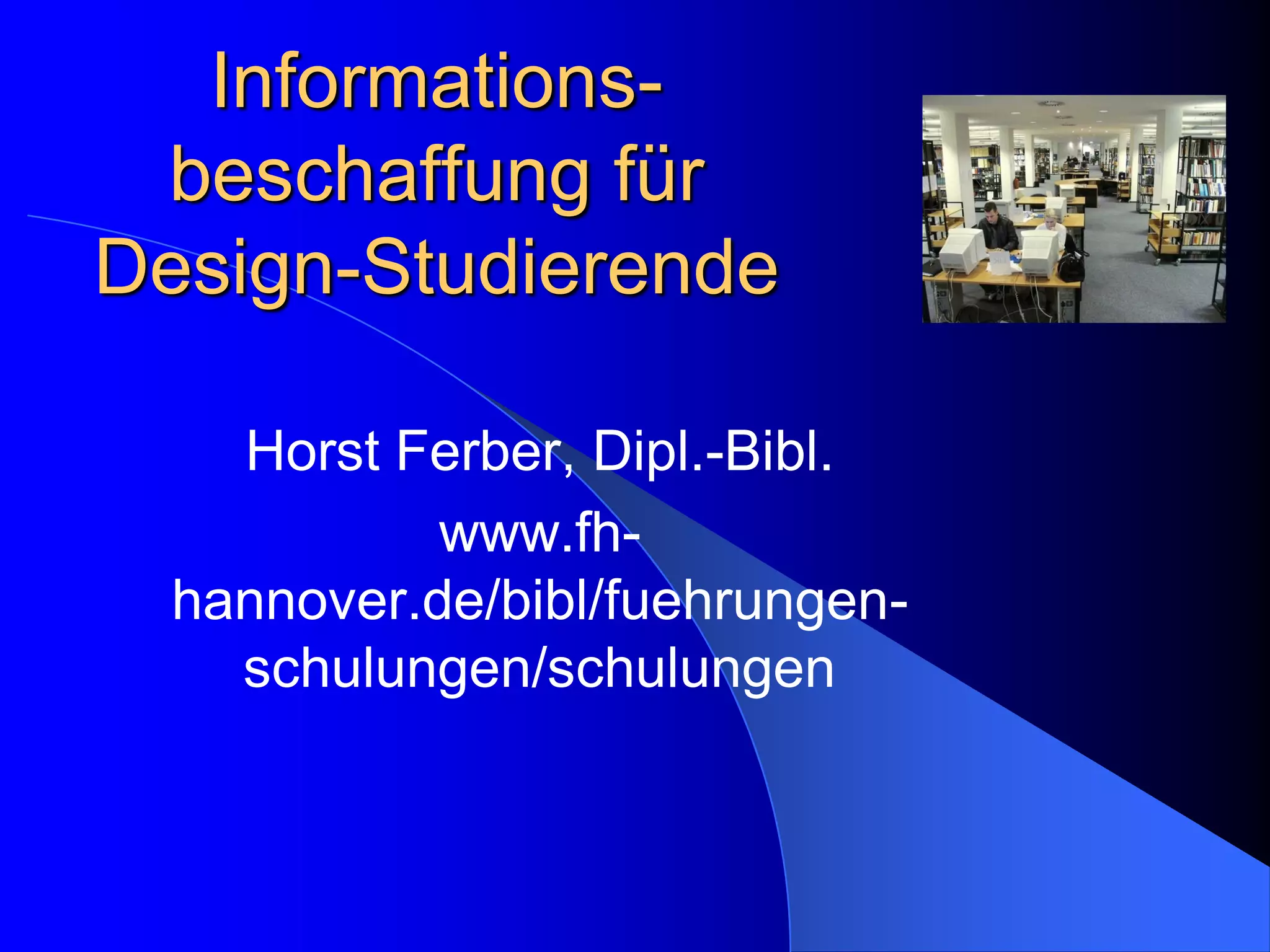 Informationsbeschaffung für Design-Studierende

Horst Ferber, Dipl.-Bibl.

www.fh-hannover.de/bibl/fuehrungen-schulungen/schulungen